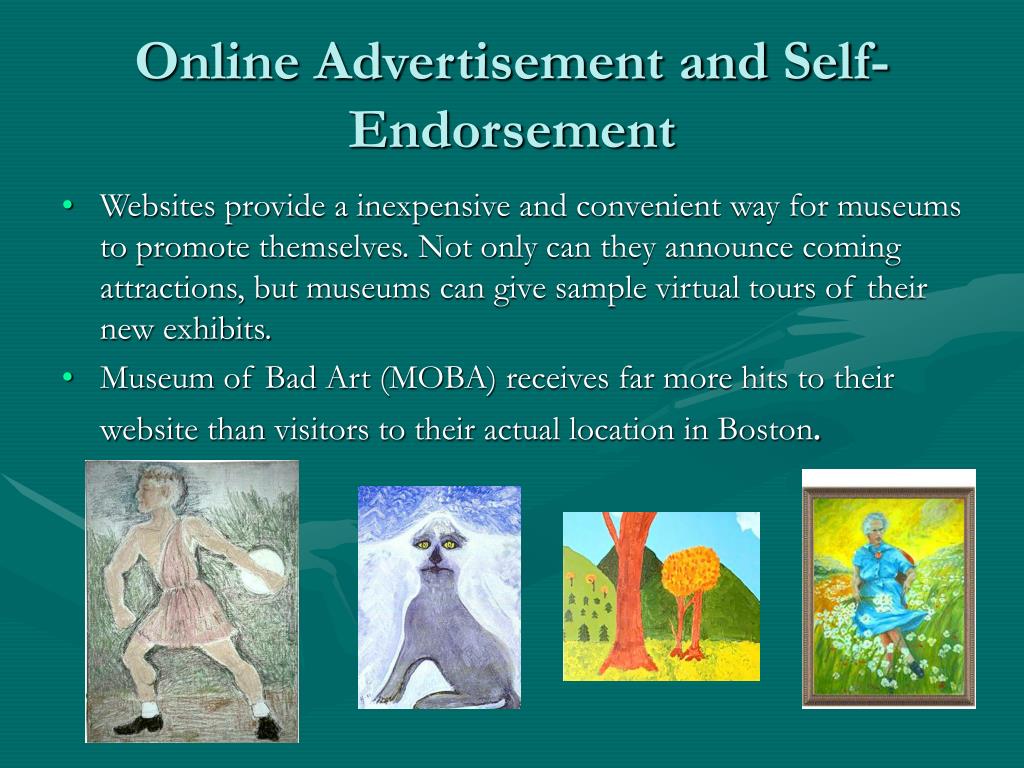 Online Advertisement and Self-Endorsement

• Websites provide a inexpensive and convenient way for museums to promote themselves. Not only can they announce coming attractions, but museums can give sample virtual tours of their new exhibits.
• Museum of Bad Art (MOBA) receives far more hits to their website than visitors to their actual location in Boston.